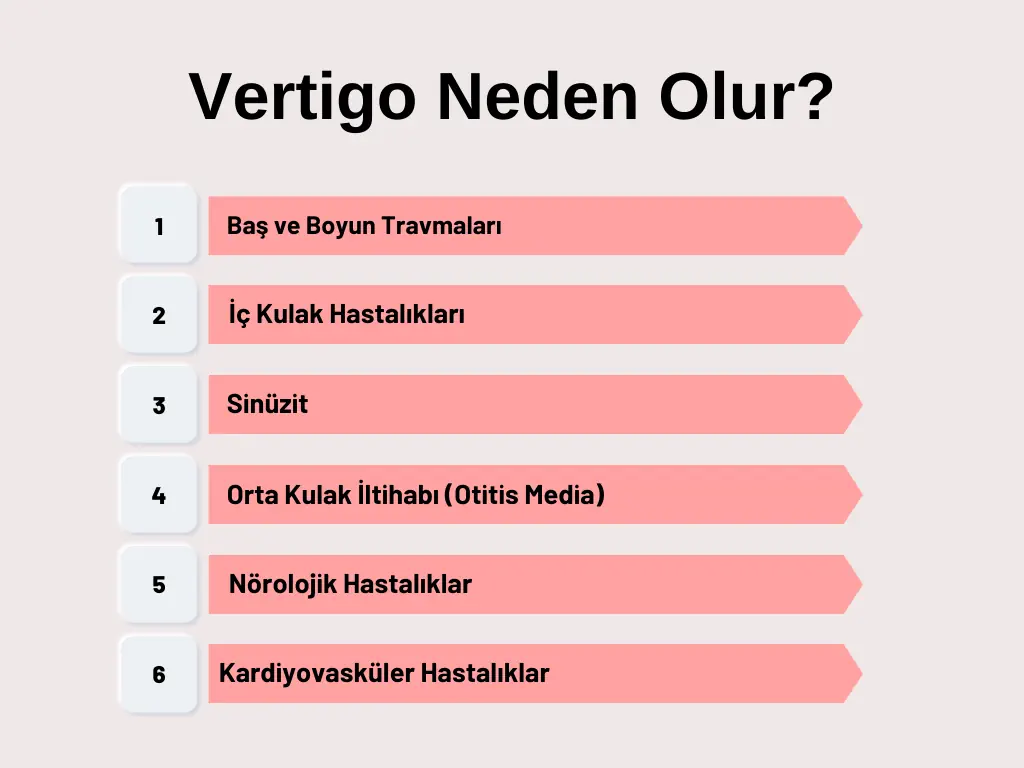 Vertigo Neden Olur?

1 Baş ve Boyun Travmaları

2 İç Kulak Hastalıkları

3 Sinüzit

4 Orta Kulak İltihabı (Otitis Media)

5 Nörolojik Hastalıklar

6 Kardiyovasküler Hastalıklar